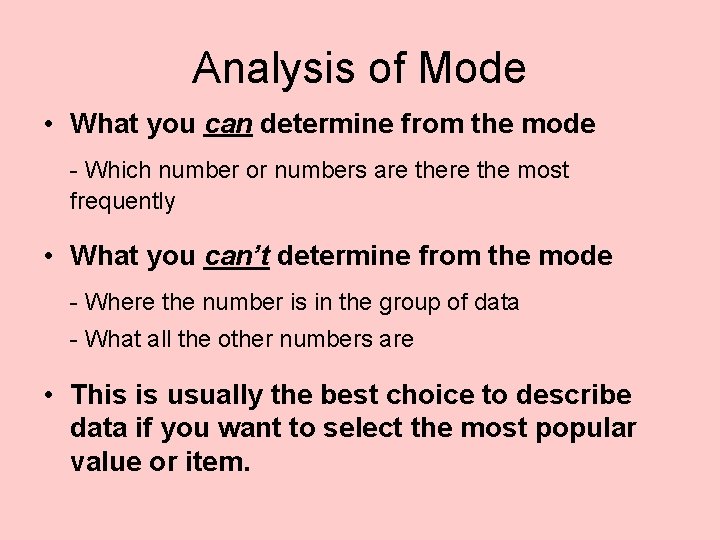 Analysis of Mode

• What you can determine from the mode

- Which number or numbers are there the most frequently

• What you can't determine from the mode

- Where the number is in the group of data

- What all the other numbers are

• This is usually the best choice to describe data if you want to select the most popular value or item.